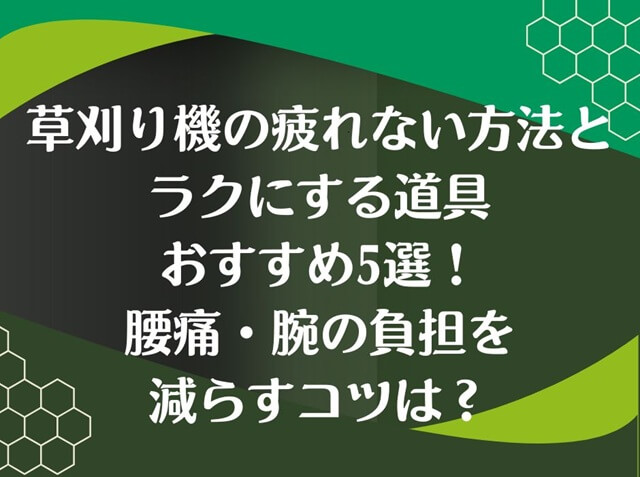 草刈り機の疲れない方法と
ラクにする道具
おすすめ5選！
腰痛・腕の負担を
減らすコツは？